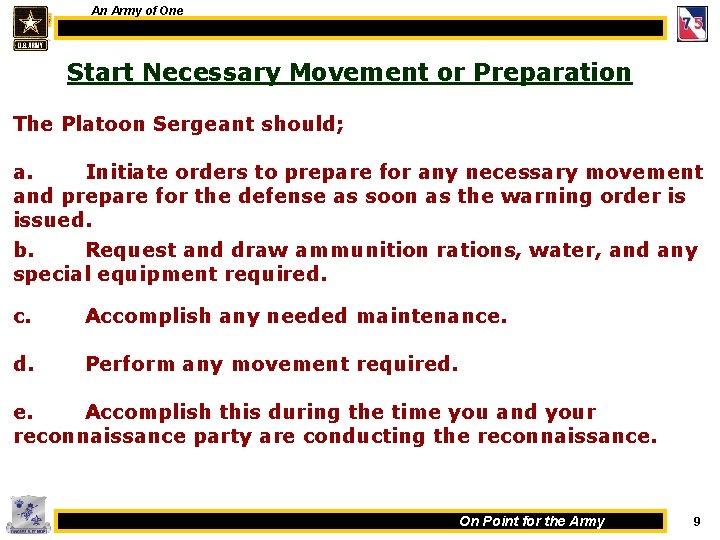 U.S. ARMY

An Army of One

75

Start Necessary Movement or Preparation

The Platoon Sergeant should;

a. Initiate orders to prepare for any necessary movement and prepare for the defense as soon as the warning order is issued.

b. Request and draw ammunition rations, water, and any special equipment required.

c. Accomplish any needed maintenance.

d. Perform any movement required.

e. Accomplish this during the time you and your reconnaissance party are conducting the reconnaissance.

On Point for the Army

9